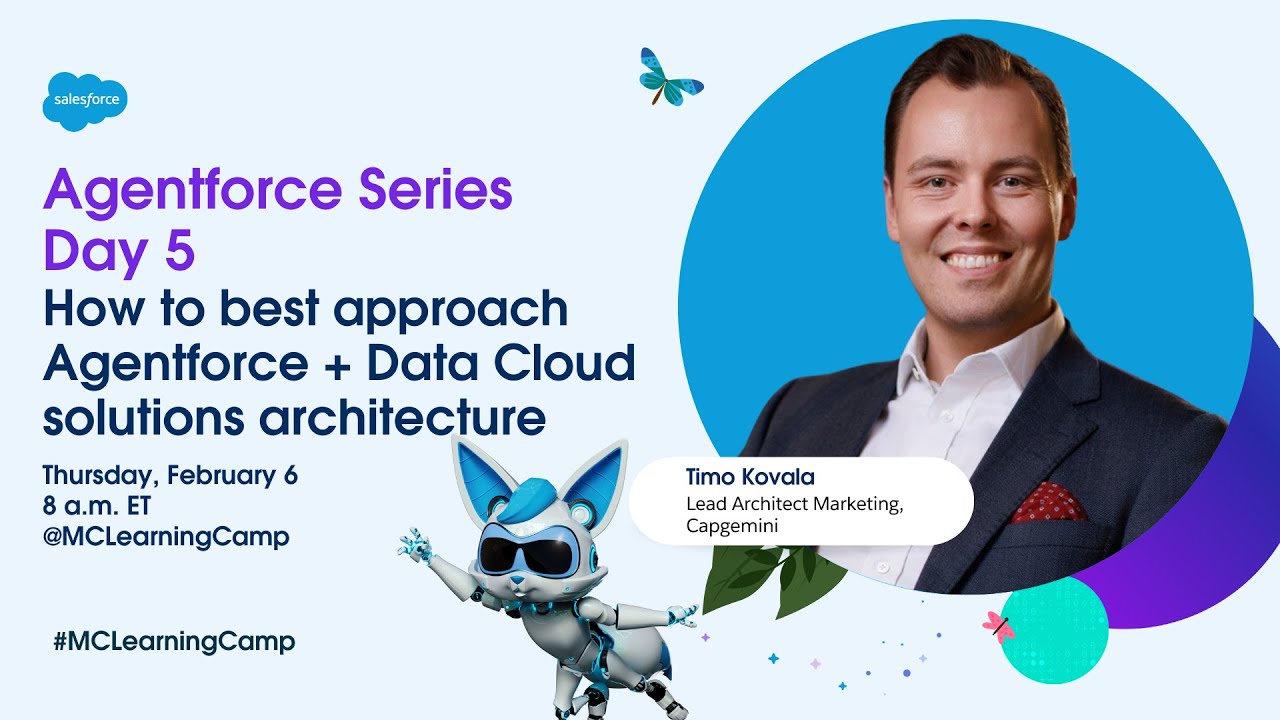 salesforce

Agentforce Series
Day 5
How to best approach Agentforce + Data Cloud solutions architecture

Thursday, February 6
8 a.m. ET
@MCLearningCamp

#MCLearningCamp

Timo Kovala
Lead Architect Marketing, Capgemini